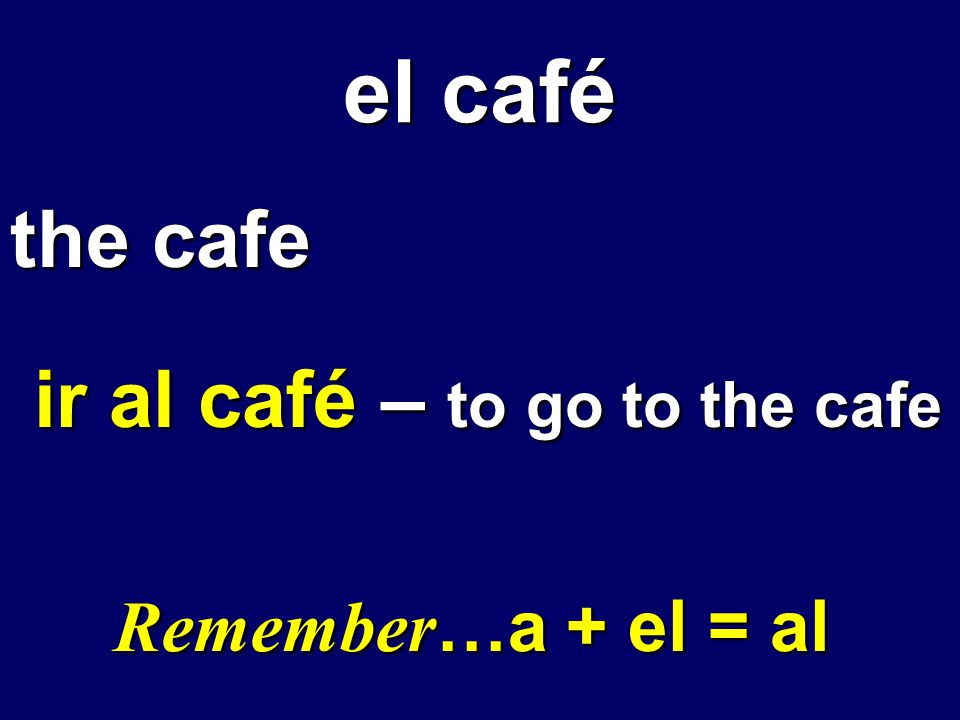 el café

the cafe

ir al café – to go to the cafe

Remember…a + el = al